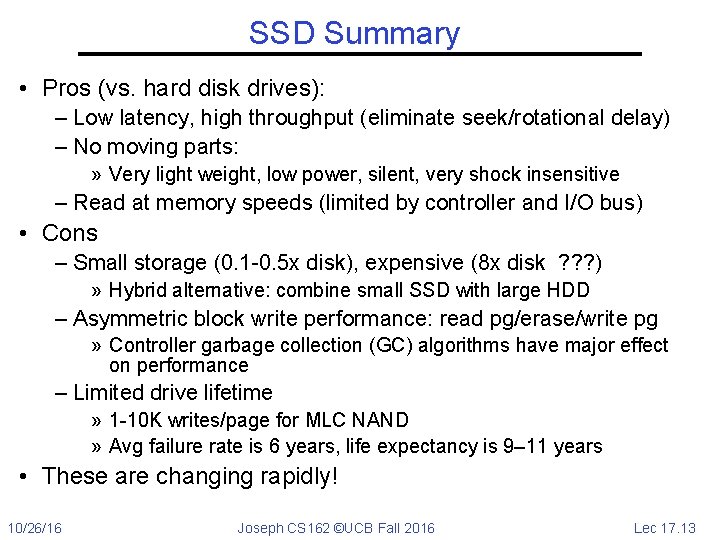 SSD Summary

• Pros (vs. hard disk drives):
– Low latency, high throughput (eliminate seek/rotational delay)
– No moving parts:
» Very light weight, low power, silent, very shock insensitive
– Read at memory speeds (limited by controller and I/O bus)
• Cons
– Small storage (0.1-0.5x disk), expensive (8x disk ???)
» Hybrid alternative: combine small SSD with large HDD
– Asymmetric block write performance: read pg/erase/write pg
» Controller garbage collection (GC) algorithms have major effect on performance
– Limited drive lifetime
» 1-10K writes/page for MLC NAND
» Avg failure rate is 6 years, life expectancy is 9–11 years
• These are changing rapidly!

10/26/16 Joseph CS162 ©UCB Fall 2016 Lec 17.13